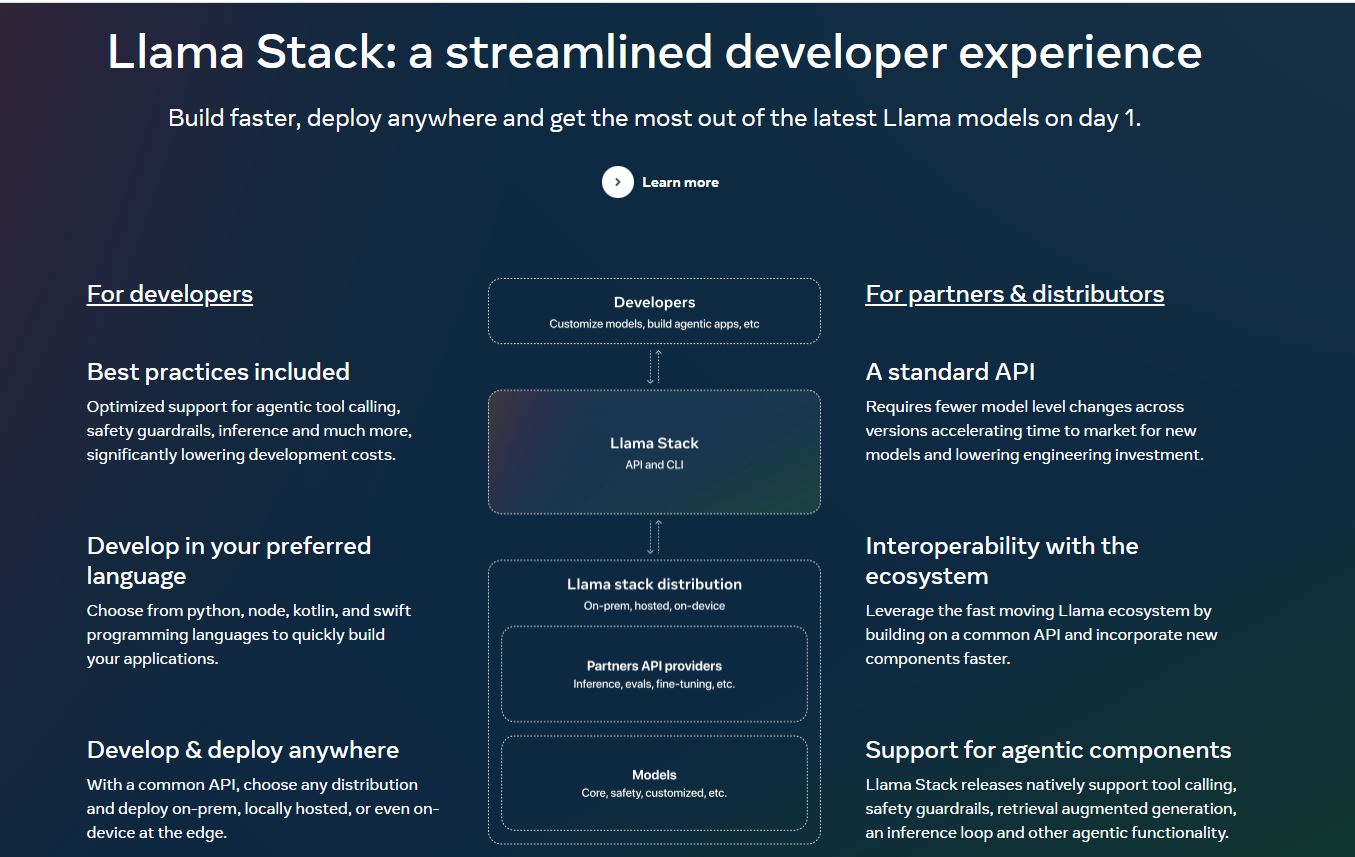 Llama Stack: a streamlined developer experience

Build faster, deploy anywhere and get the most out of the latest Llama models on day 1.

Learn more

For developers

Best practices included
Optimized support for agentic tool calling, safety guardrails, inference and much more, significantly lowering development costs.

Develop in your preferred language
Choose from python, node, kotlin, and swift programming languages to quickly build your applications.

Develop & deploy anywhere
With a common API, choose any distribution and deploy on-prem, locally hosted, or even on-device at the edge.

Developers
Customize models, build agentic apps, etc

Llama Stack
API and CLI

Llama stack distribution
On-prem, hosted, on-device

Partners API providers
Inference, evals, fine-tuning, etc.

Models
Core, safety, customized, etc.

For partners & distributors

A standard API
Requires fewer model level changes across versions accelerating time to market for new models and lowering engineering investment.

Interoperability with the ecosystem
Leverage the fast moving Llama ecosystem by building on a common API and incorporate new components faster.

Support for agentic components
Llama Stack releases natively support tool calling, safety guardrails, retrieval augmented generation, an inference loop and other agentic functionality.